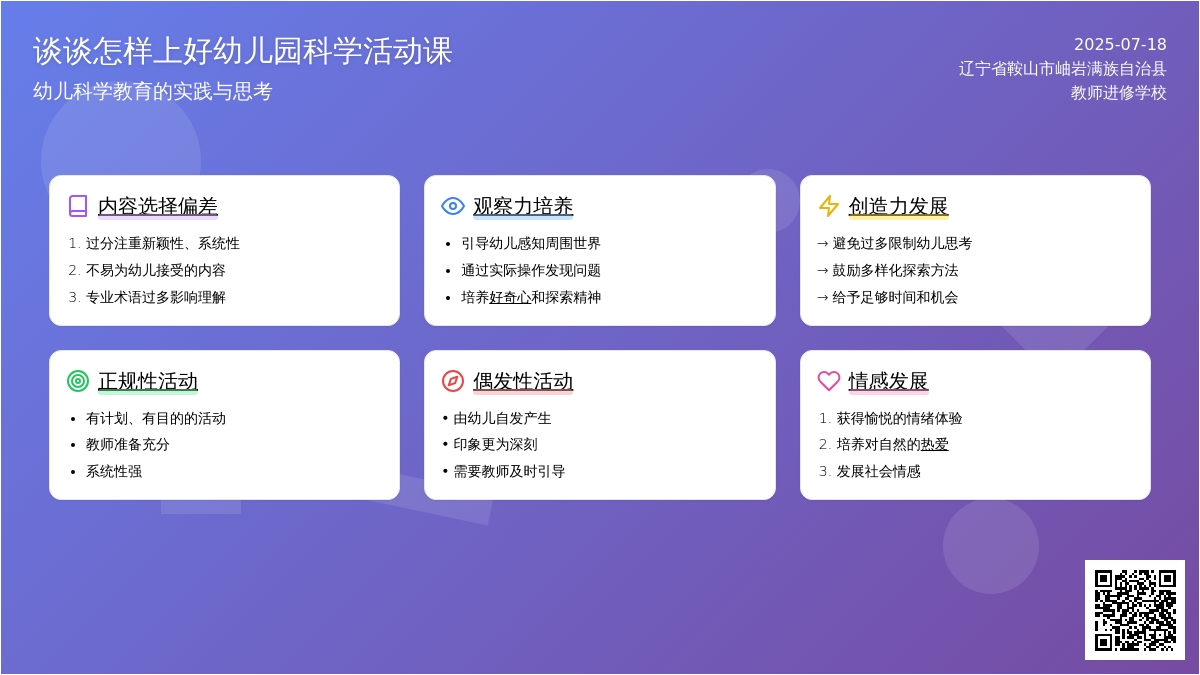 谈谈怎样上好幼儿园科学活动课

幼儿科学教育的实践与思考

2025-07-18
辽宁省鞍山市岫岩满族自治县
教师进修学校

内容选择偏差

1. 过分注重新颖性、系统性
2. 不易为幼儿接受的内容
3. 专业术语过多影响理解

观察力培养

• 引导幼儿感知周围世界
• 通过实际操作发现问题
• 培养好奇心和探索精神

创造力发展

→ 避免过多限制幼儿思考
→ 鼓励多样化探索方法
→ 给予足够时间和机会

正规性活动

• 有计划、有目的的活动
• 教师准备充分
• 系统性强

偶发性活动

• 由幼儿自发产生
• 印象更为深刻
• 需要教师及时引导

情感发展

1. 获得愉悦的情绪体验
2. 培养对自然的热爱
3. 发展社会情感